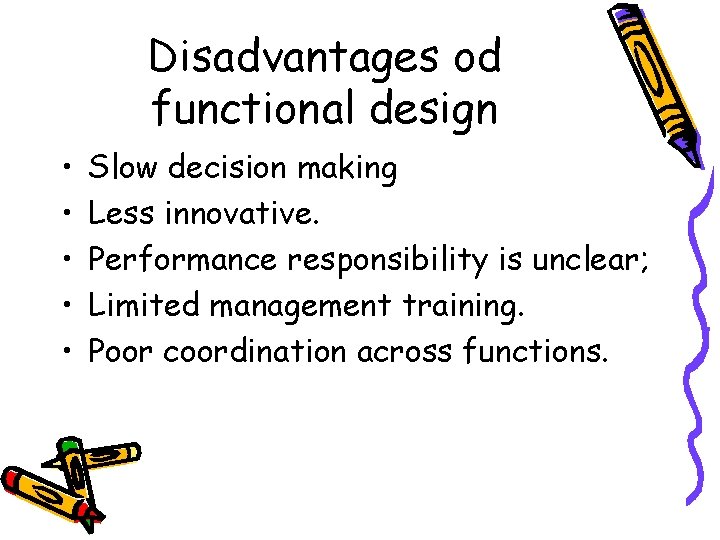 Disadvantages od functional design

• Slow decision making
• Less innovative.
• Performance responsibility is unclear;
• Limited management training.
• Poor coordination across functions.